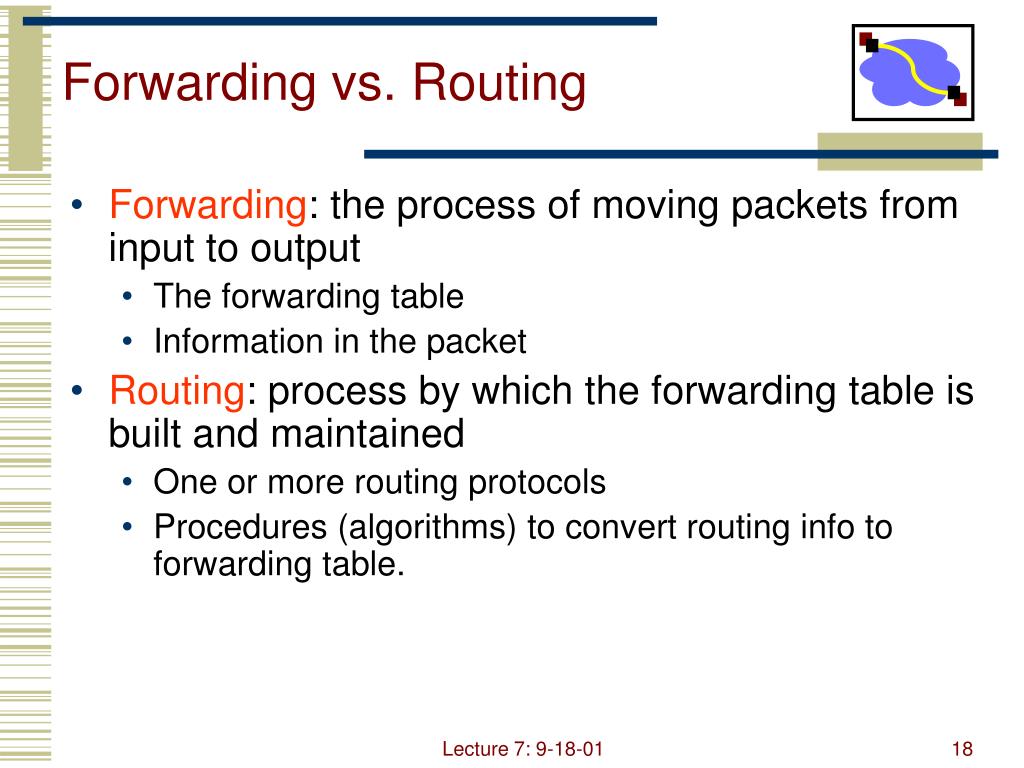 Forwarding vs. Routing

• Forwarding: the process of moving packets from input to output
  • The forwarding table
  • Information in the packet
• Routing: process by which the forwarding table is built and maintained
  • One or more routing protocols
  • Procedures (algorithms) to convert routing info to forwarding table.

Lecture 7: 9-18-01

18